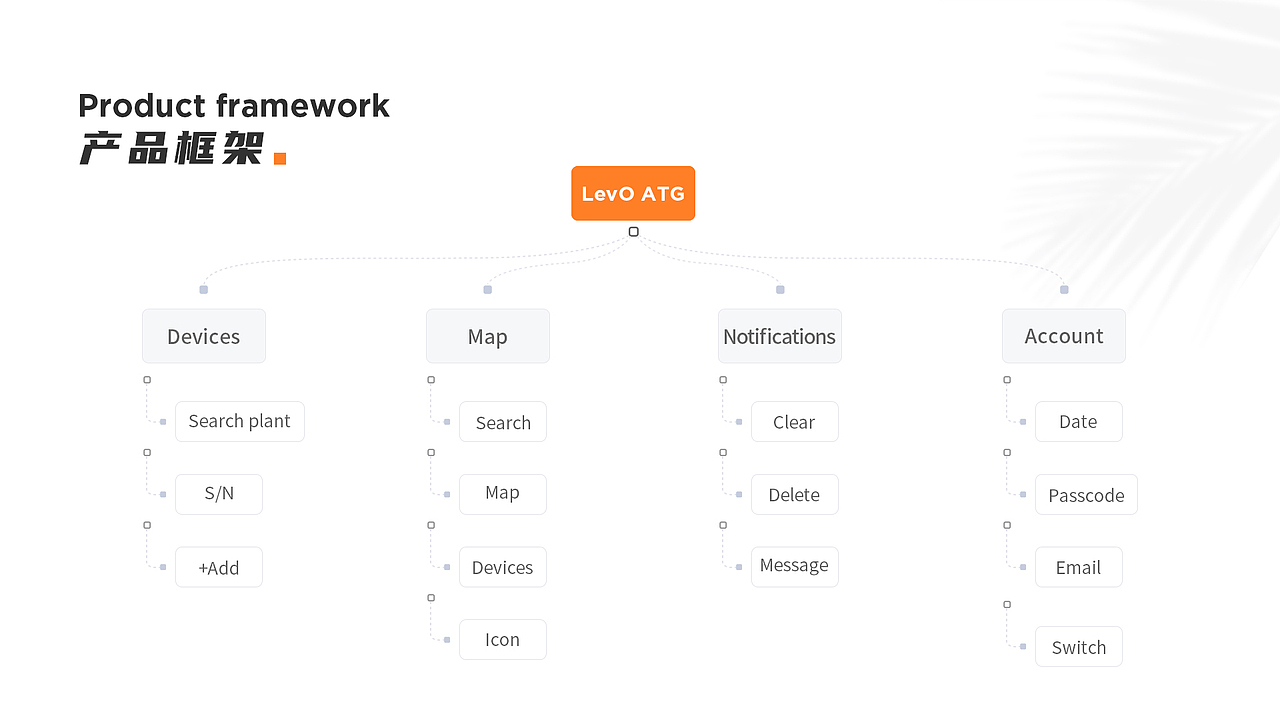 Product framework
产品框架

LevO ATG

Devices
Search plant
S/N
+Add

Map
Search
Map
Devices
Icon

Notifications
Clear
Delete
Message

Account
Date
Passcode
Email
Switch